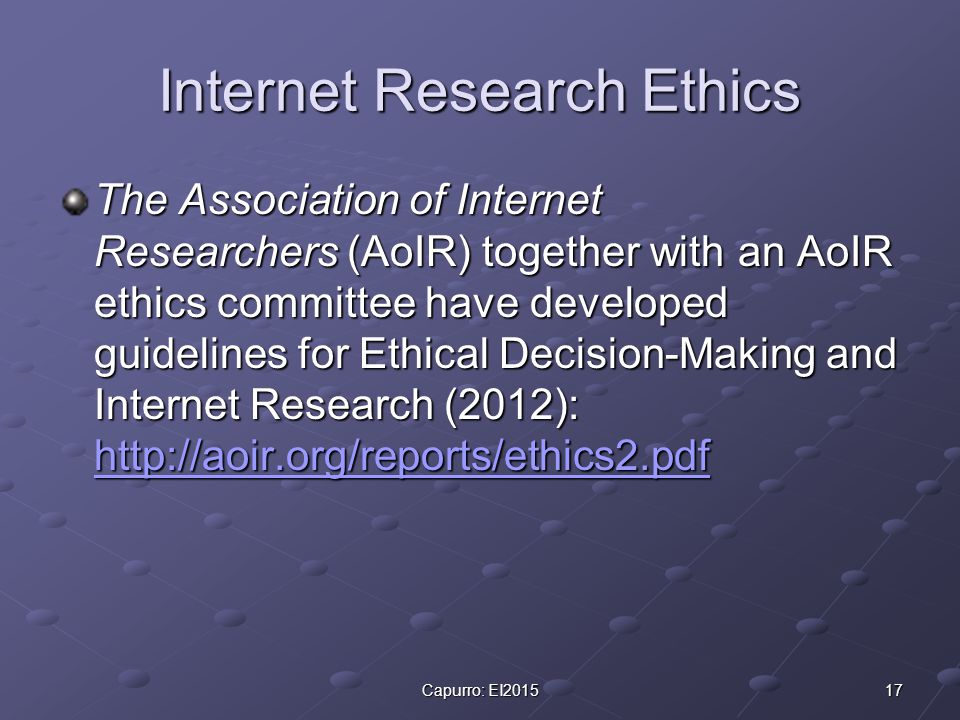 Internet Research Ethics

The Association of Internet Researchers (AoIR) together with an AoIR ethics committee have developed guidelines for Ethical Decision-Making and Internet Research (2012): http://aoir.org/reports/ethics2.pdf

Capurro: EI2015

17